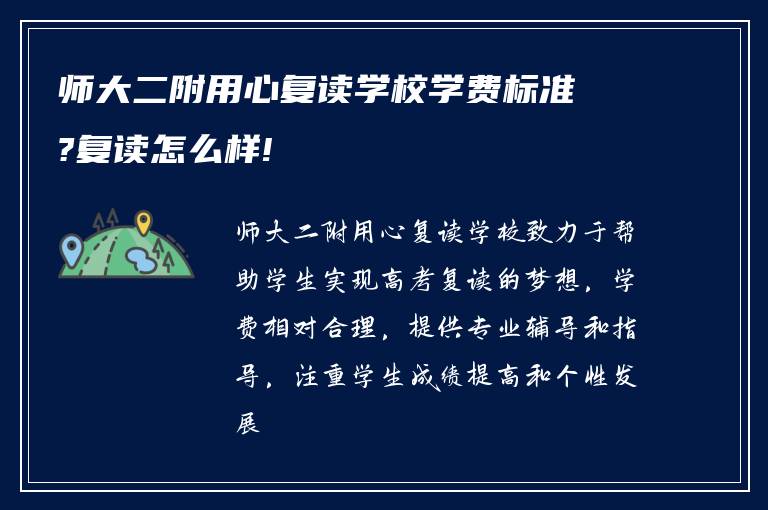 师大二附用心复读学校学费标准?复读怎么样!

师大二附用心复读学校致力于帮助学生实现高考复读的梦想，学费相对合理，提供专业辅导和指导，注重学生成绩提高和个性发展